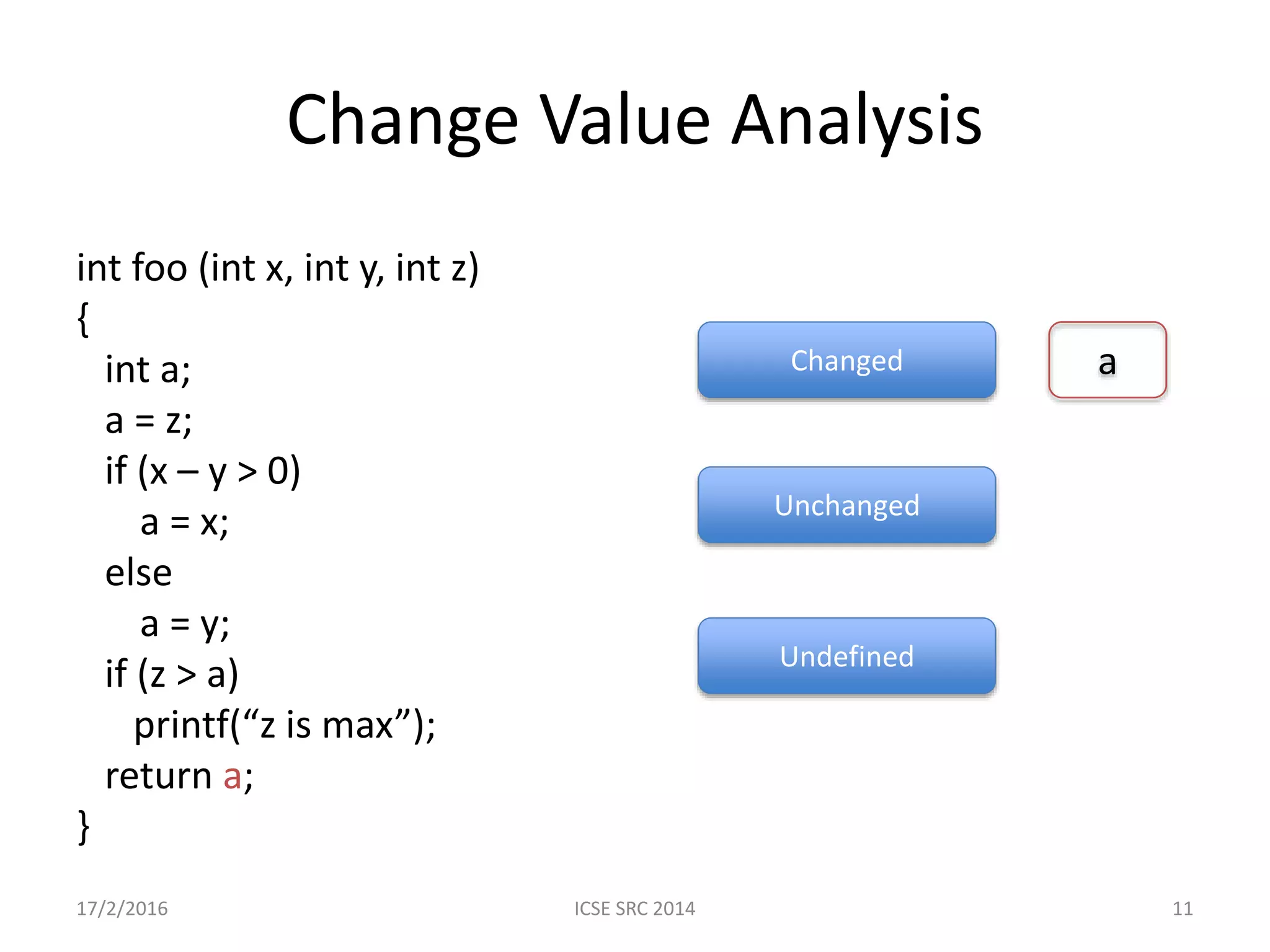 Change Value Analysis

int foo (int x, int y, int z)
{
int a;
a = z;
if (x – y > 0)
a = x;
else
a = y;
if (z > a)
printf(“z is max”);
return a;
}

Changed

a

Unchanged

Undefined

17/2/2016

ICSE SRC 2014

11